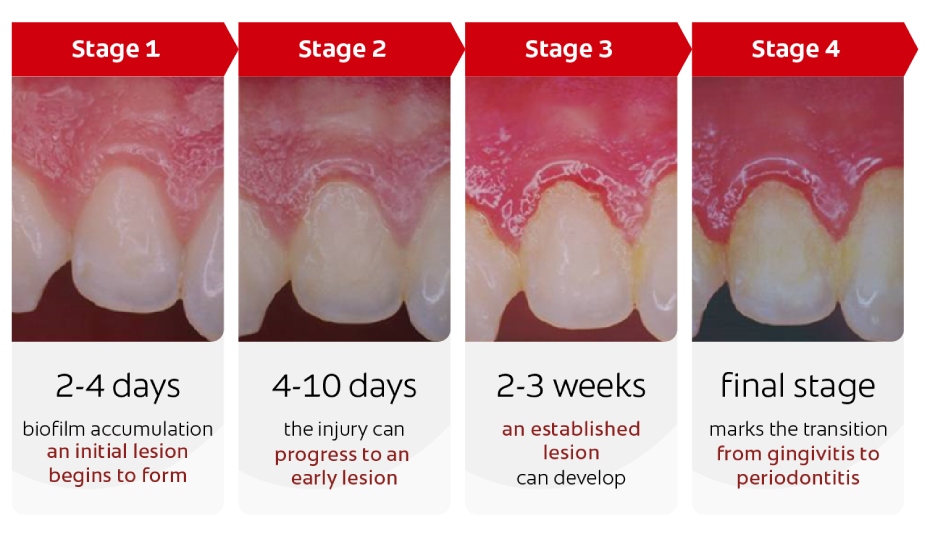 Stage 1

2-4 days

biofilm accumulation an initial lesion begins to form

Stage 2

4-10 days

the injury can progress to an early lesion

Stage 3

2-3 weeks

an established lesion can develop

Stage 4

final stage

marks the transition from gingivitis to periodontitis